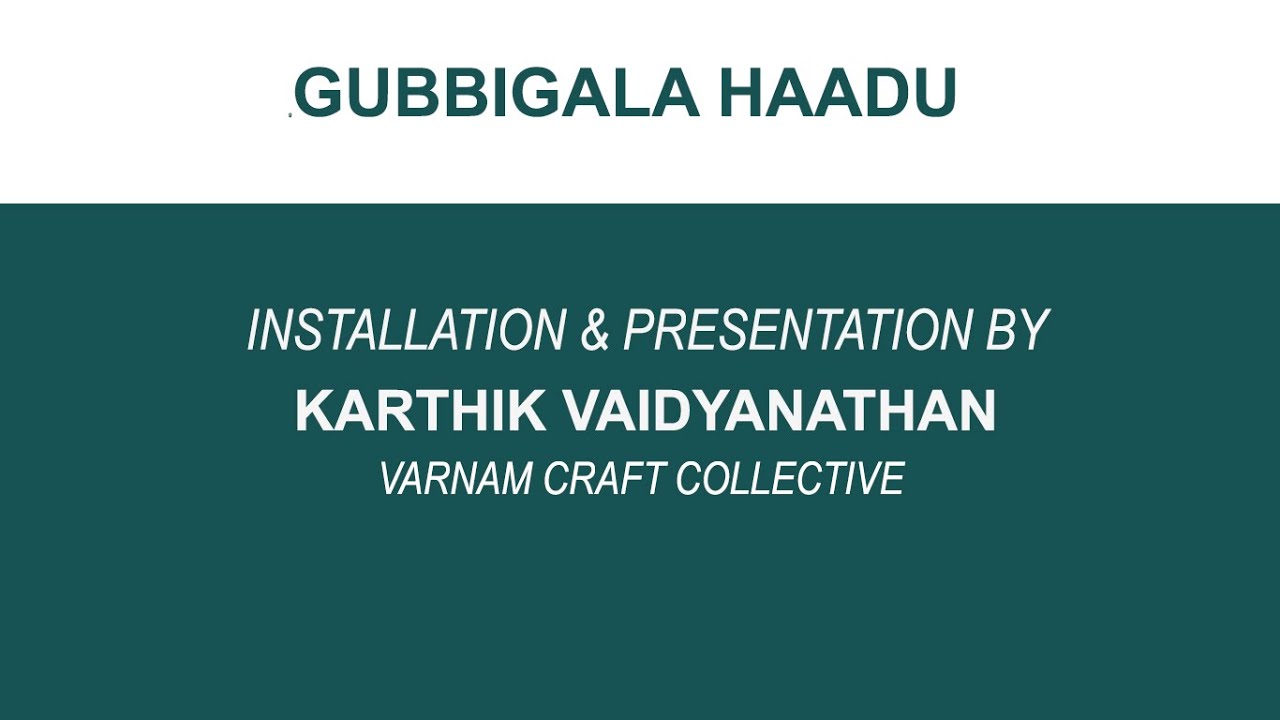 GUBBIGALA HAADU

INSTALLATION & PRESENTATION BY
KARTHIK VAIDYANATHAN
VARNAM CRAFT COLLECTIVE